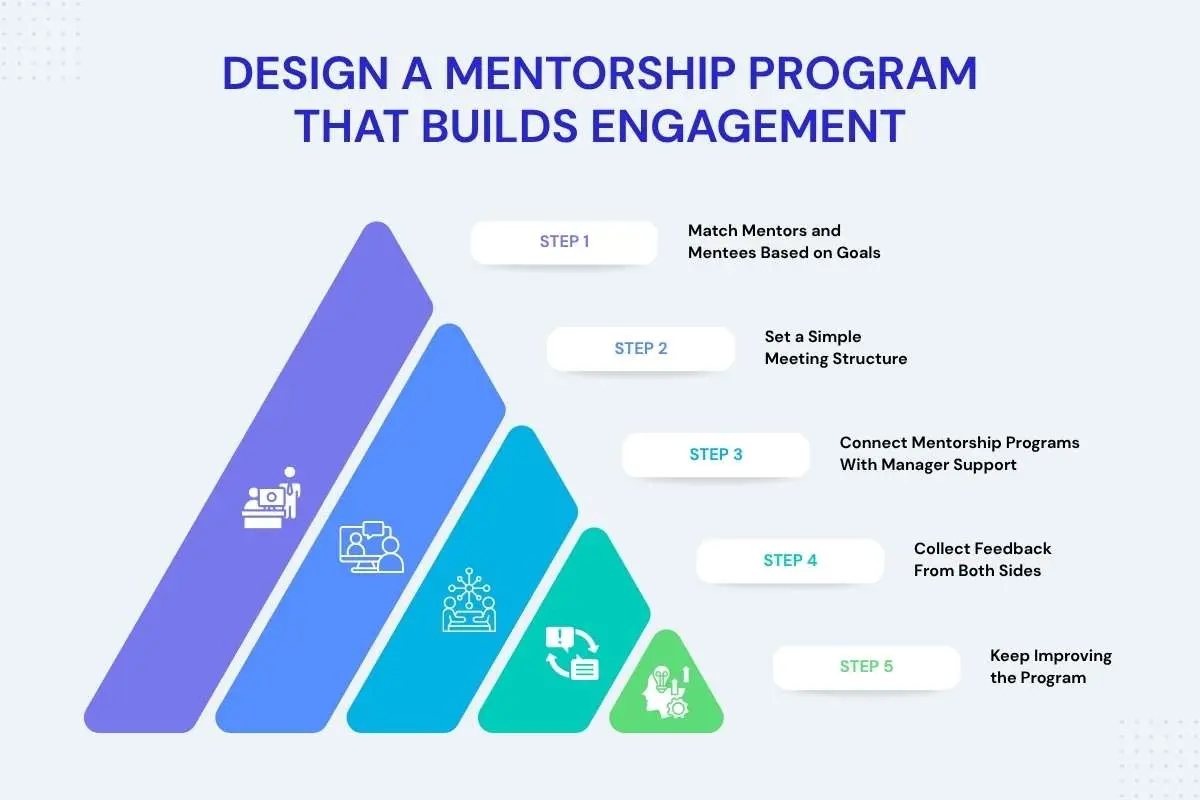 DESIGN A MENTORSHIP PROGRAM THAT BUILDS ENGAGEMENT

STEP 1
Match Mentors and Mentees Based on Goals

STEP 2
Set a Simple Meeting Structure

STEP 3
Connect Mentorship Programs With Manager Support

STEP 4
Collect Feedback From Both Sides

STEP 5
Keep Improving the Program